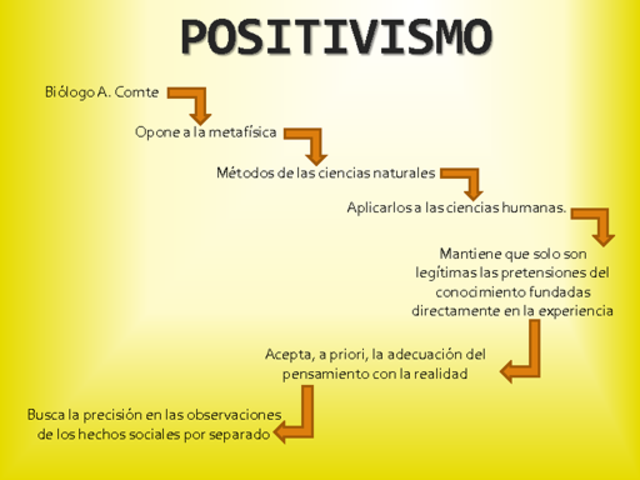 POSITIVISMO

Biólogo A. Comte

Opone a la metafísica

Métodos de las ciencias naturales

Aplicarlos a las ciencias humanas.

Mantiene que solo son legítimas las pretensiones del conocimiento fundadas directamente en la experiencia

Acepta, a priori, la adecuación del pensamiento con la realidad

Busca la precisión en las observaciones de los hechos sociales por separado